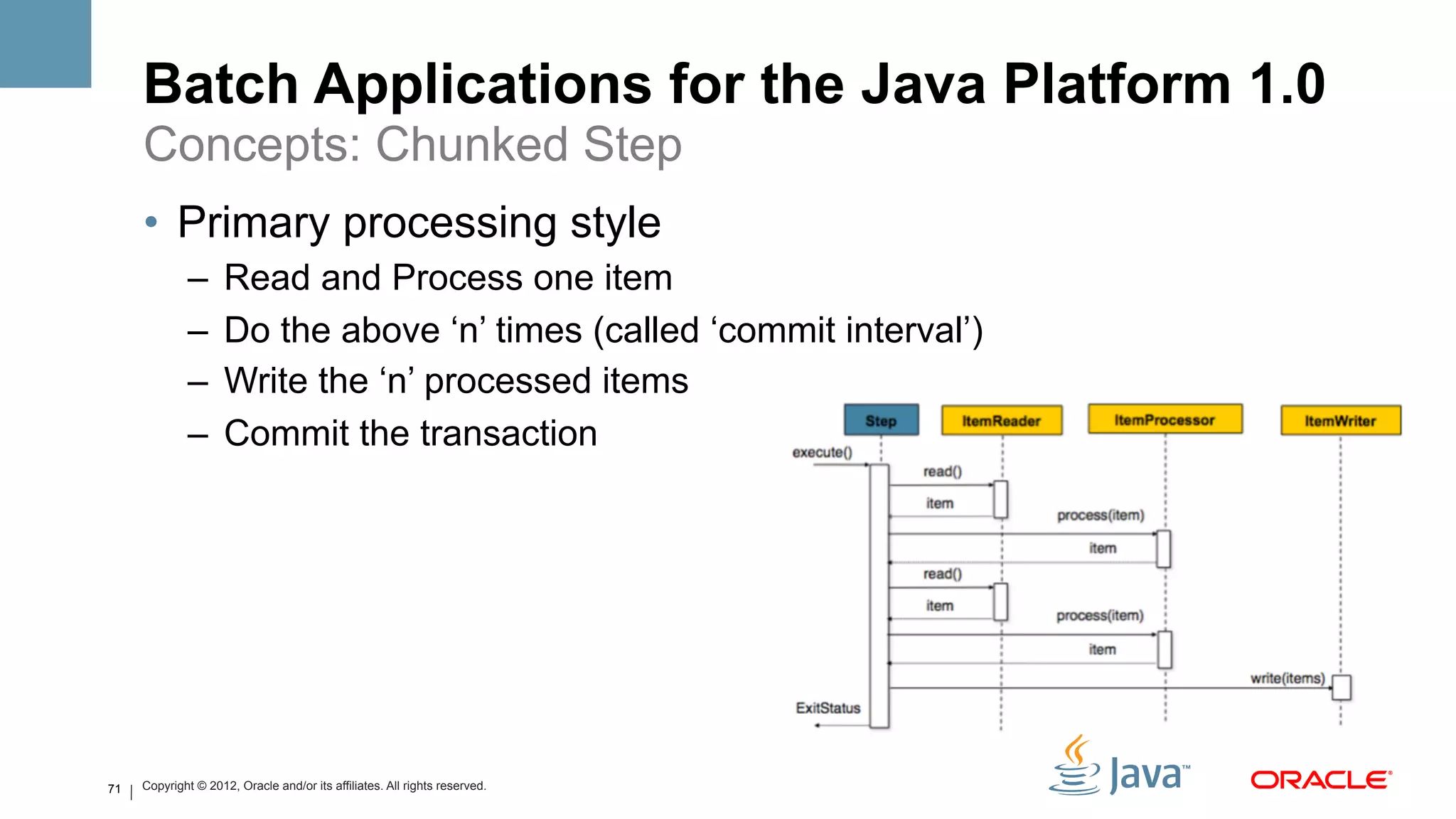 Batch Applications for the Java Platform 1.0
Concepts: Chunked Step

• Primary processing style
– Read and Process one item
– Do the above ‘n’ times (called ‘commit interval’)
– Write the ‘n’ processed items
– Commit the transaction

Step
ItemReader
ItemProcessor
ItemWriter
execute()
read()
item
process(item)
item
read()
item
process(item)
item
write(items)
ExitStatus

71 | Copyright © 2012, Oracle and/or its affiliates. All rights reserved.

Java™
ORACLE®